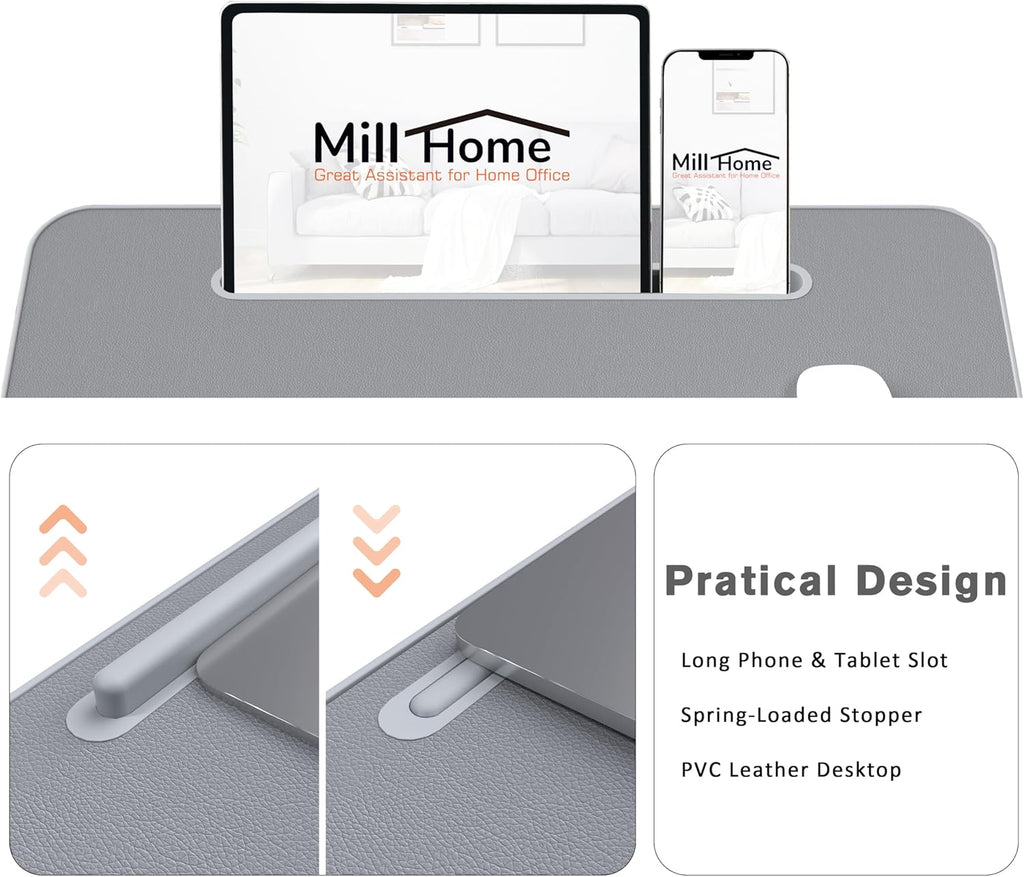 Mill Home
Great Assistant for Home Office

Mill Home
Great Assistant for Home Office

Pratical Design

Long Phone & Tablet Slot

Spring-Loaded Stopper

PVC Leather Desktop